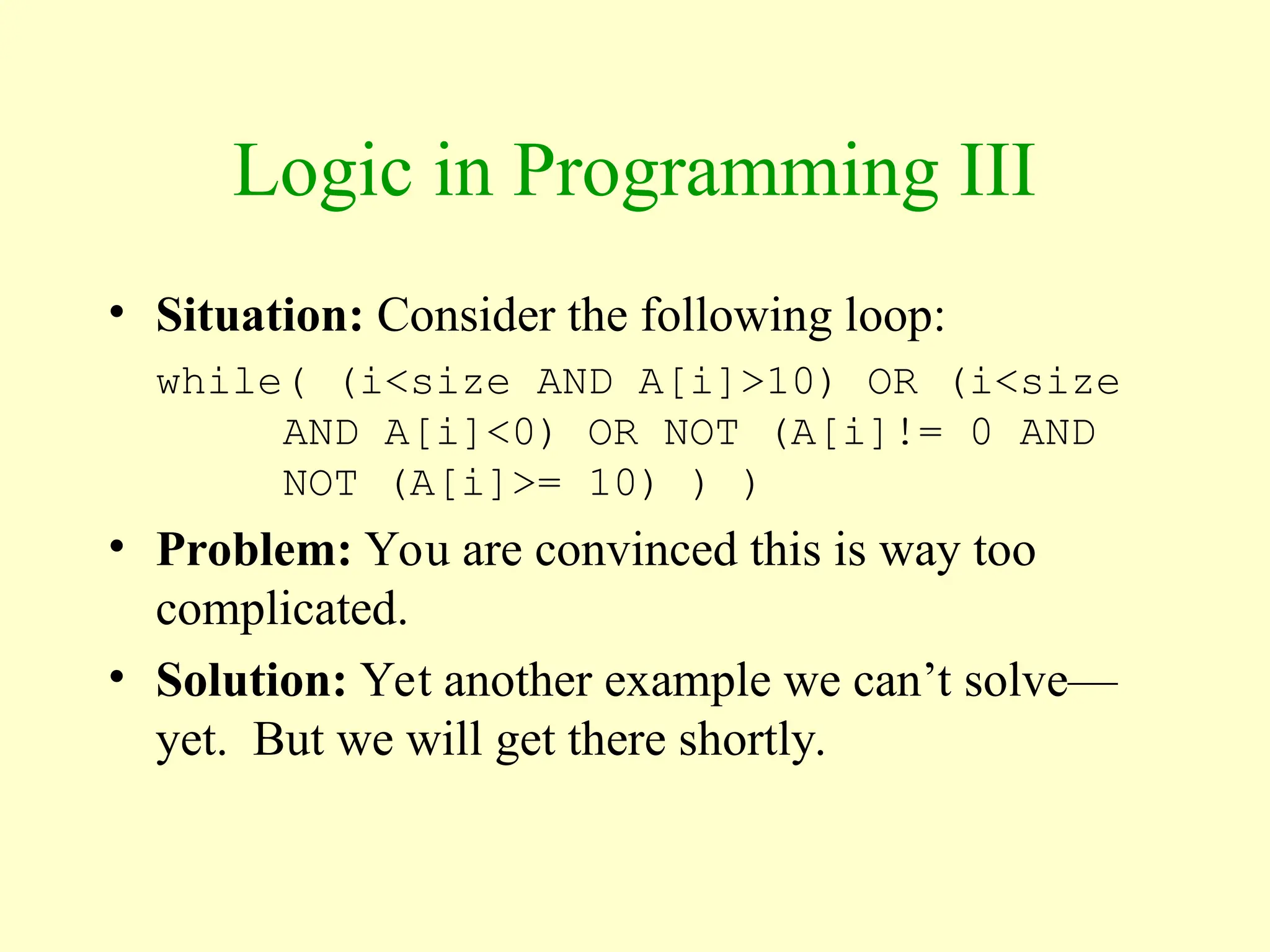 Logic in Programming III

• Situation: Consider the following loop:

while( (i<size AND A[i]>10) OR (i<size AND A[i]<0) OR NOT (A[i]!= 0 AND NOT (A[i]>= 10) ) )

• Problem: You are convinced this is way too complicated.

• Solution: Yet another example we can't solve—yet. But we will get there shortly.